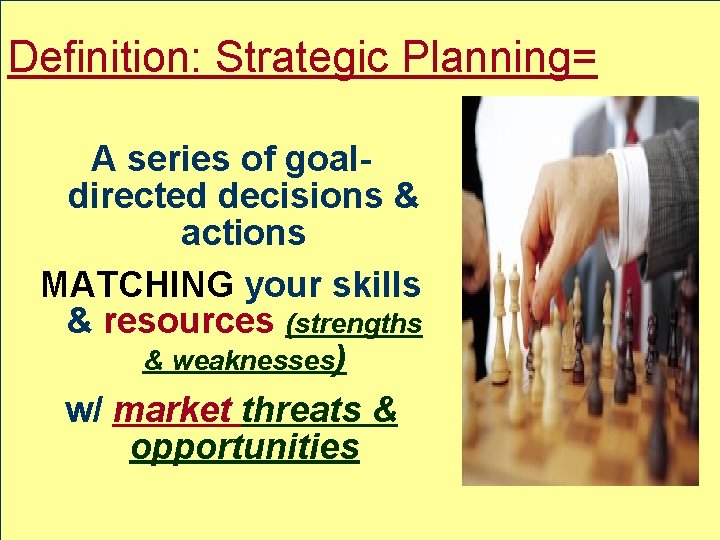 Definition: Strategic Planning=

A series of goal-directed decisions & actions

MATCHING your skills & resources (strengths & weaknesses)

w/ market threats & opportunities